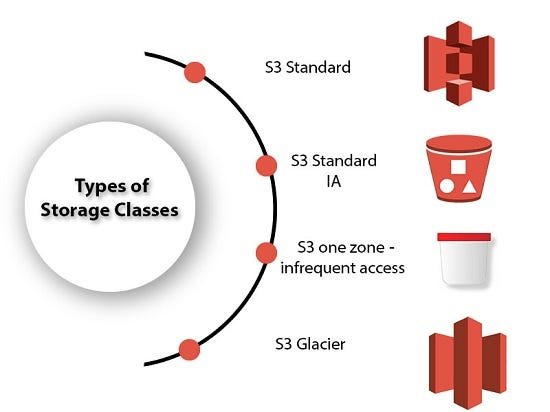 Types of Storage Classes

S3 Standard

S3 Standard IA

S3 one zone - infrequent access

S3 Glacier